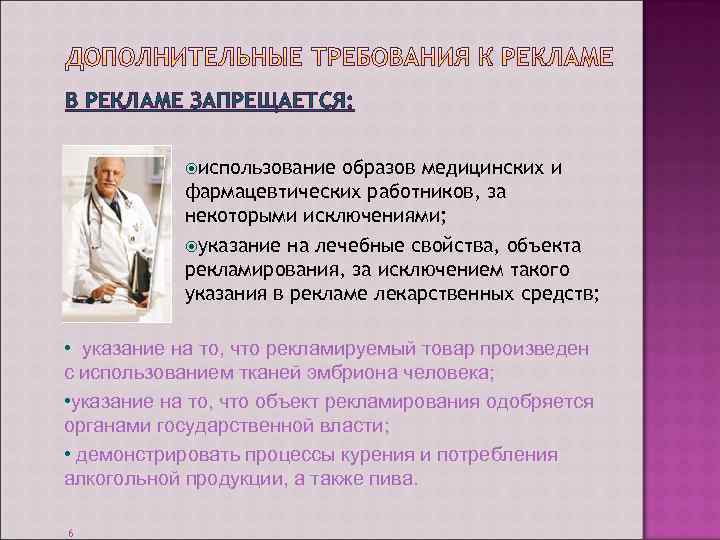 ДОПОЛНИТЕЛЬНЫЕ ТРЕБОВАНИЯ К РЕКЛАМЕ

В РЕКЛАМЕ ЗАПРЕЩАЕТСЯ:

использование образов медицинских и фармацевтических работников, за некоторыми исключениями;

указание на лечебные свойства, объекта рекламирования, за исключением такого указания в рекламе лекарственных средств;

• указание на то, что рекламируемый товар произведен с использованием тканей эмбриона человека;

•указание на то, что объект рекламирования одобряется органами государственной власти;

• демонстрировать процессы курения и потребления алкогольной продукции, а также пива.

6